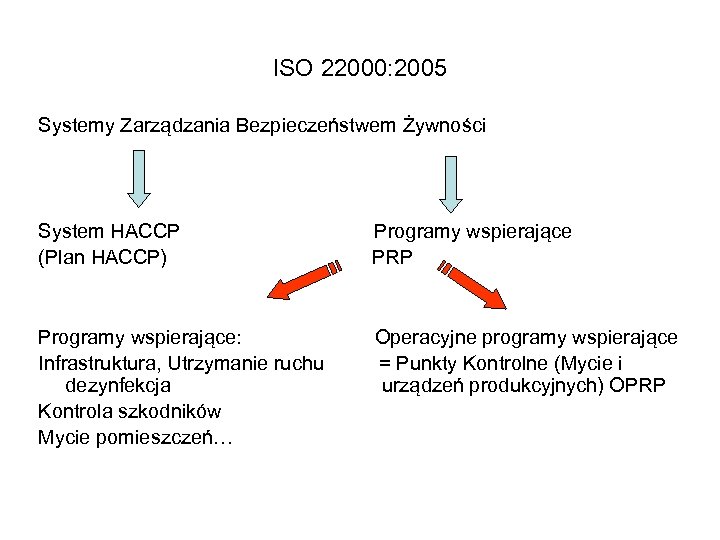 ISO 22000:2005

Systemy Zarządzania Bezpieczeństwem Żywności

System HACCP
(Plan HACCP)

Programy wspierające
PRP

Programy wspierające:
Infrastruktura, Utrzymanie ruchu dezynfekcja
Kontrola szkodników
Mycie pomieszczeń…

Operacyjne programy wspierające
= Punkty Kontrolne (Mycie i urządzeń produkcyjnych) OPRP